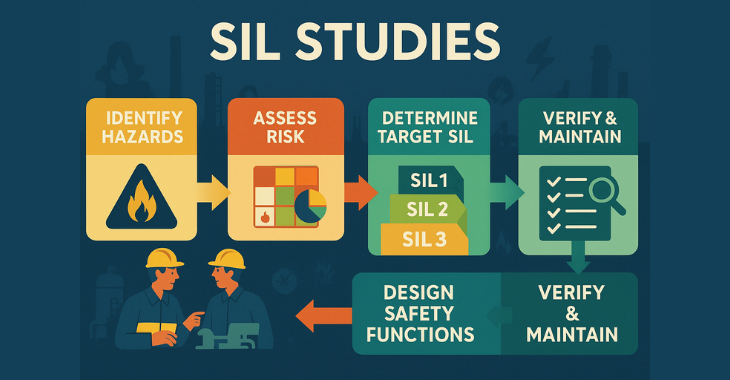 SIL STUDIES

IDENTIFY HAZARDS

ASSESS RISK

DETERMINE TARGET SIL

SIL 1

SIL 2

SIL 3

VERIFY & MAINTAIN

DESIGN SAFETY FUNCTIONS

VERIFY & MAINTAIN